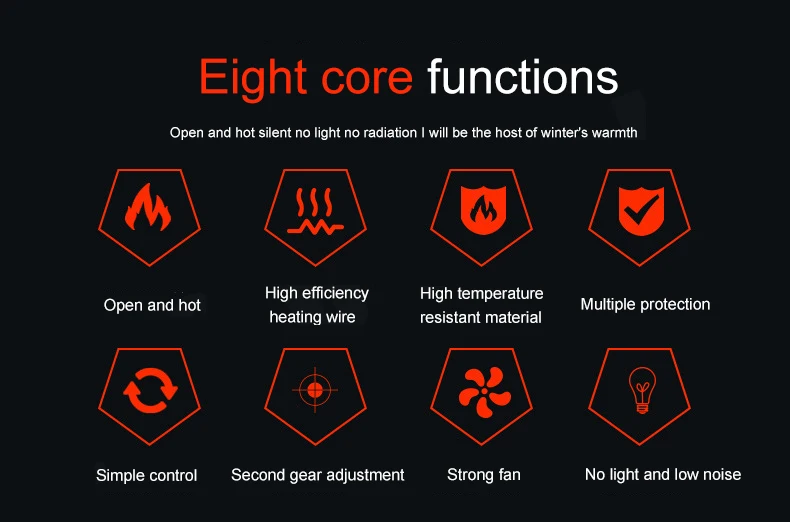 Eight core functions

Open and hot silent no light no radiation I will be the host of winter's warmth

Open and hot

High efficiency heating wire

High temperature resistant material

Multiple protection

Simple control

Second gear adjustment

Strong fan

No light and low noise